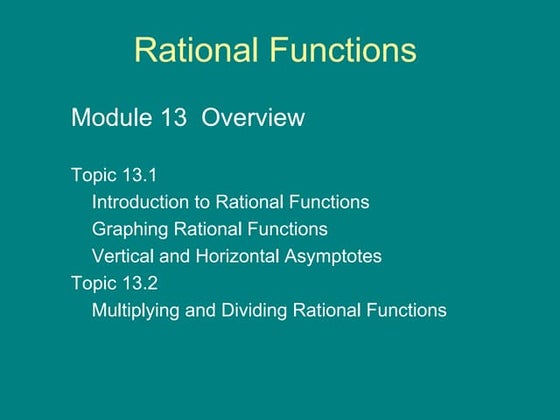 Rational Functions

Module 13 Overview

Topic 13.1
Introduction to Rational Functions
Graphing Rational Functions
Vertical and Horizontal Asymptotes
Topic 13.2
Multiplying and Dividing Rational Functions